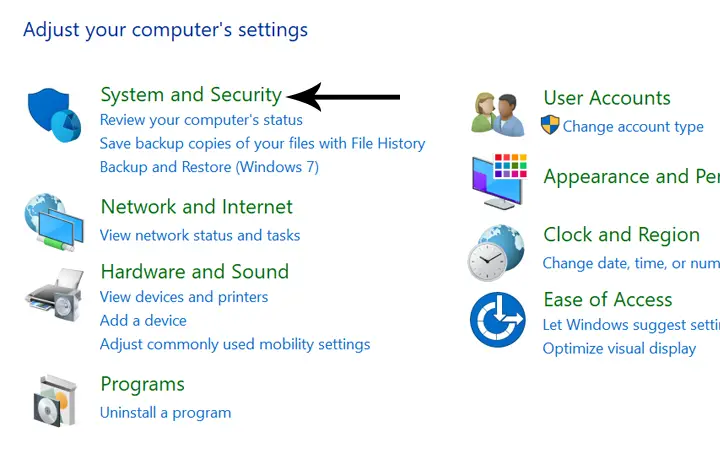 Adjust your computer's settings

System and Security
Review your computer's status
Save backup copies of your files with File History
Backup and Restore (Windows 7)

Network and Internet
View network status and tasks

Hardware and Sound
View devices and printers
Add a device
Adjust commonly used mobility settings

Programs
Uninstall a program

User Accounts
Change account type

Appearance and Per

Clock and Region
Change date, time, or num

Ease of Access
Let Windows suggest setti
Optimize visual display